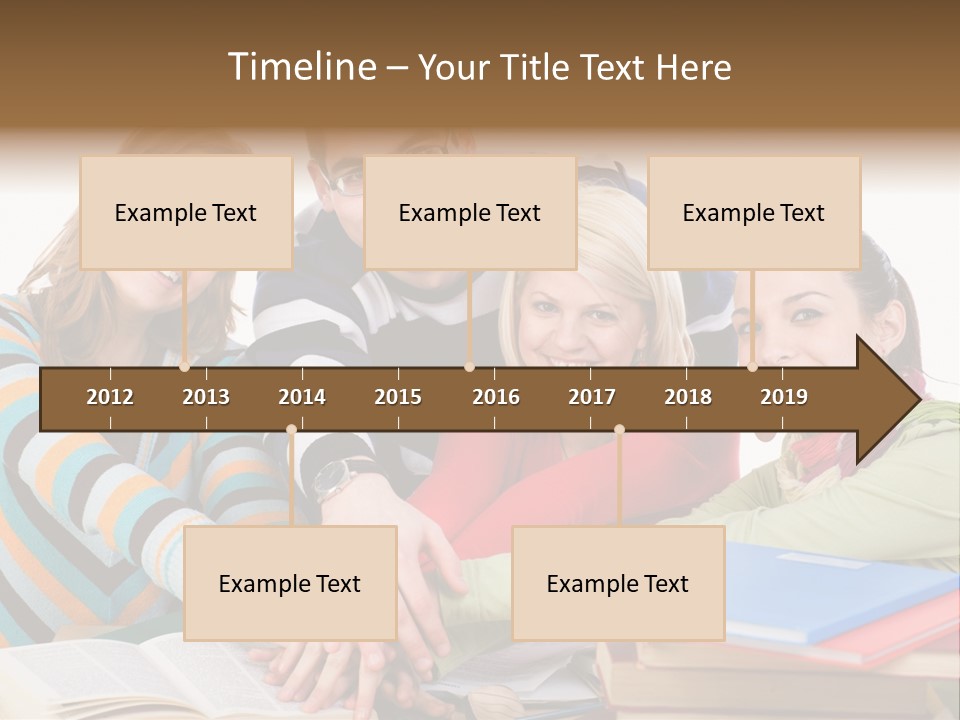 Timeline – Your Title Text Here

Example Text

Example Text

Example Text

2012 2013 2014 2015 2016 2017 2018 2019

Example Text

Example Text